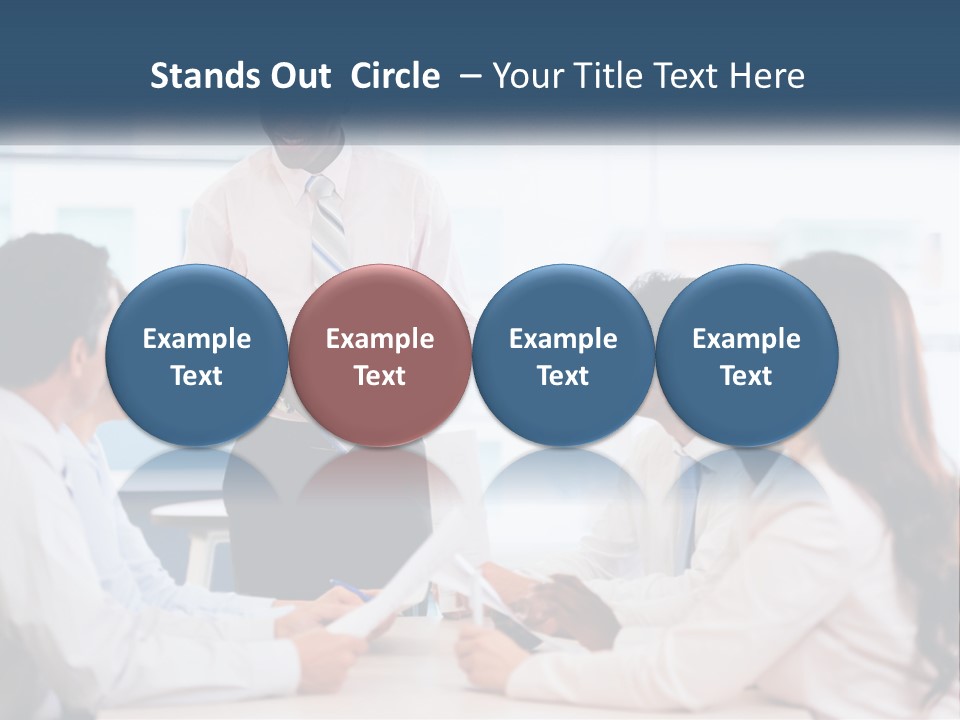 Stands Out Circle – Your Title Text Here

Example Text

Example Text

Example Text

Example Text